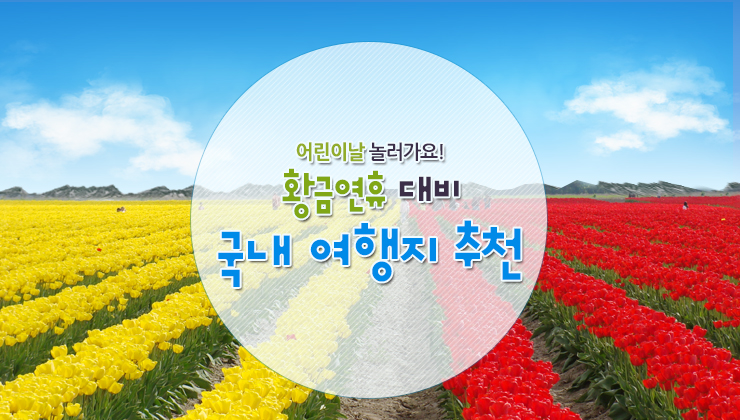 어린이날 놀러가요!
황금연휴 대비
국내 여행지 추천